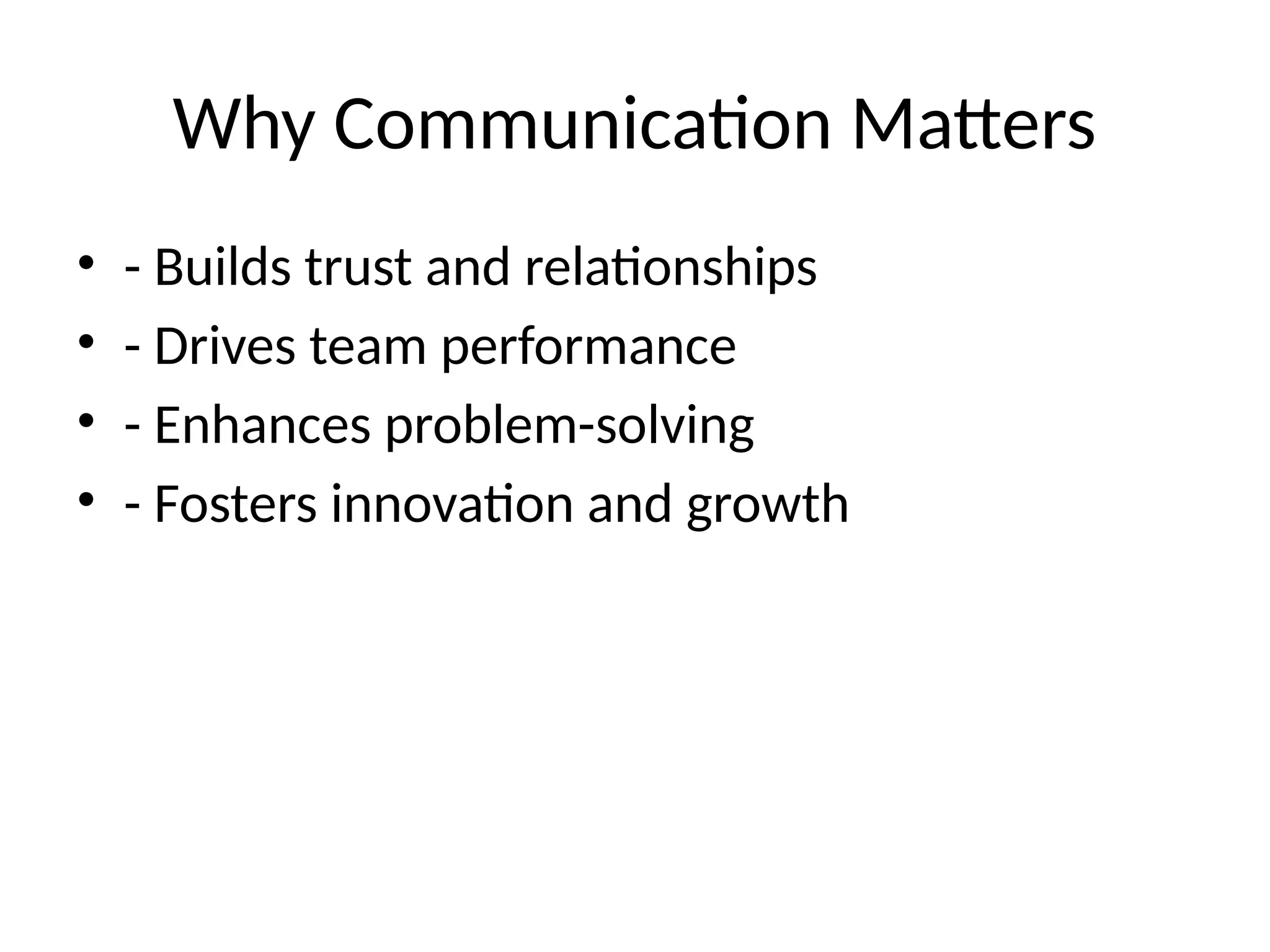 Why Communication Matters

• - Builds trust and relationships
• - Drives team performance
• - Enhances problem-solving
• - Fosters innovation and growth